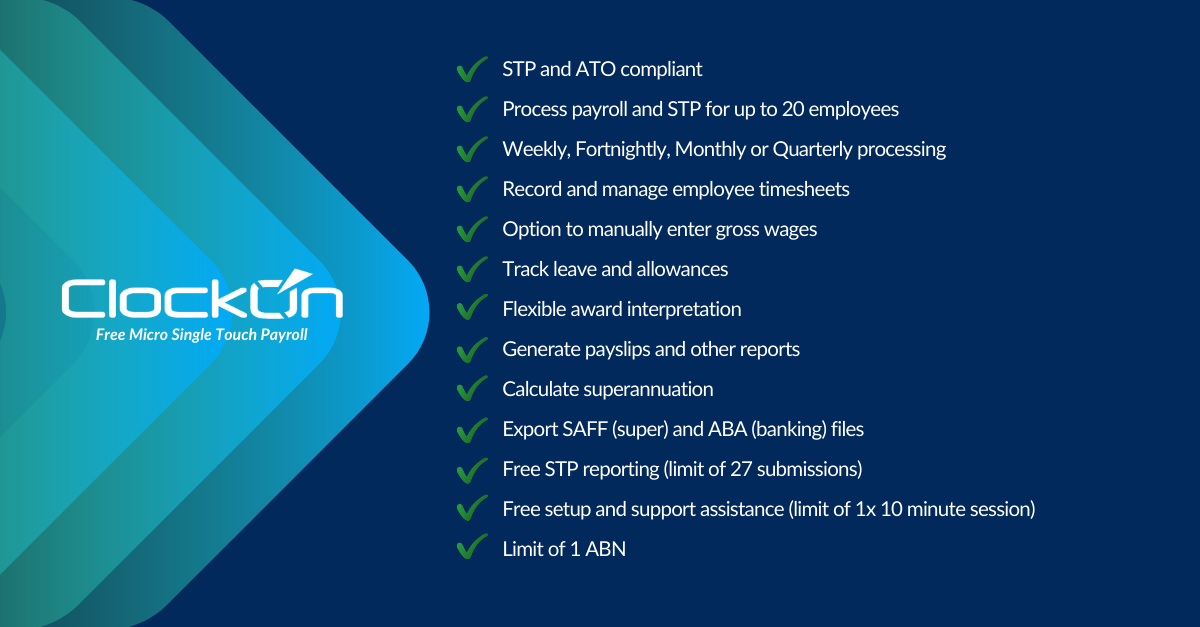 ClockOn
Free Micro Single Touch Payroll

STP and ATO compliant
Process payroll and STP for up to 20 employees
Weekly, Fortnightly, Monthly or Quarterly processing
Record and manage employee timesheets
Option to manually enter gross wages
Track leave and allowances
Flexible award interpretation
Generate payslips and other reports
Calculate superannuation
Export SAFF (super) and ABA (banking) files
Free STP reporting (limit of 27 submissions)
Free setup and support assistance (limit of 1x 10 minute session)
Limit of 1 ABN